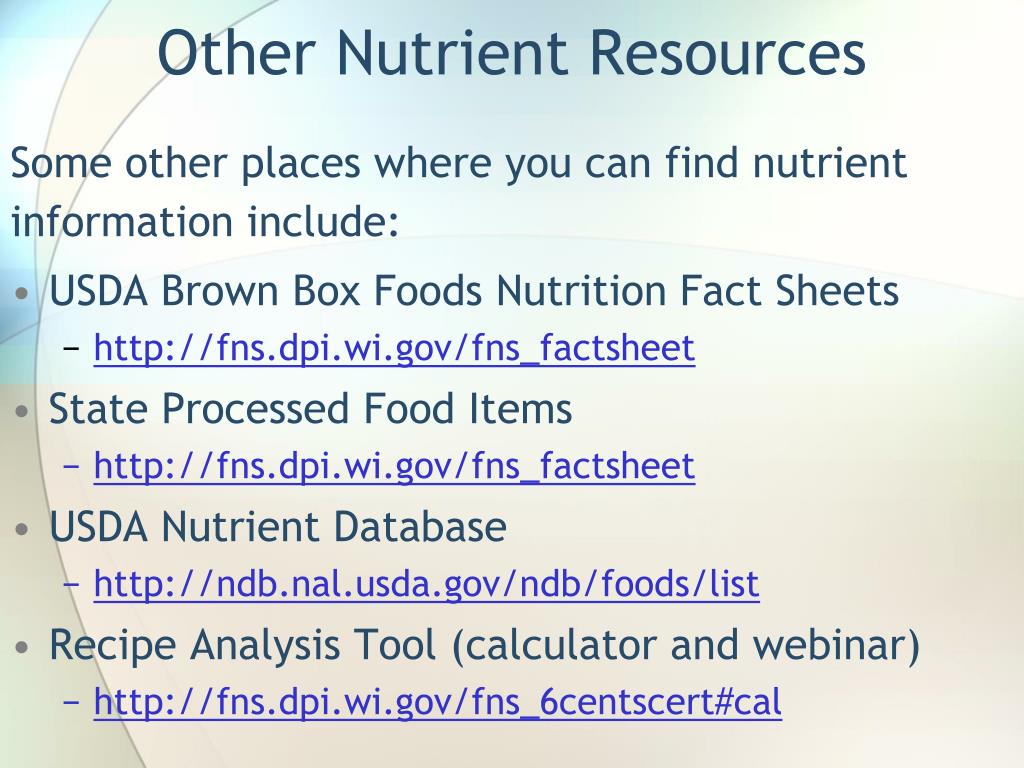 Other Nutrient Resources

Some other places where you can find nutrient information include:

• USDA Brown Box Foods Nutrition Fact Sheets
– http://fns.dpi.wi.gov/fns_factsheet
• State Processed Food Items
– http://fns.dpi.wi.gov/fns_factsheet
• USDA Nutrient Database
– http://ndb.nal.usda.gov/ndb/foods/list
• Recipe Analysis Tool (calculator and webinar)
– http://fns.dpi.wi.gov/fns_6centscert#cal